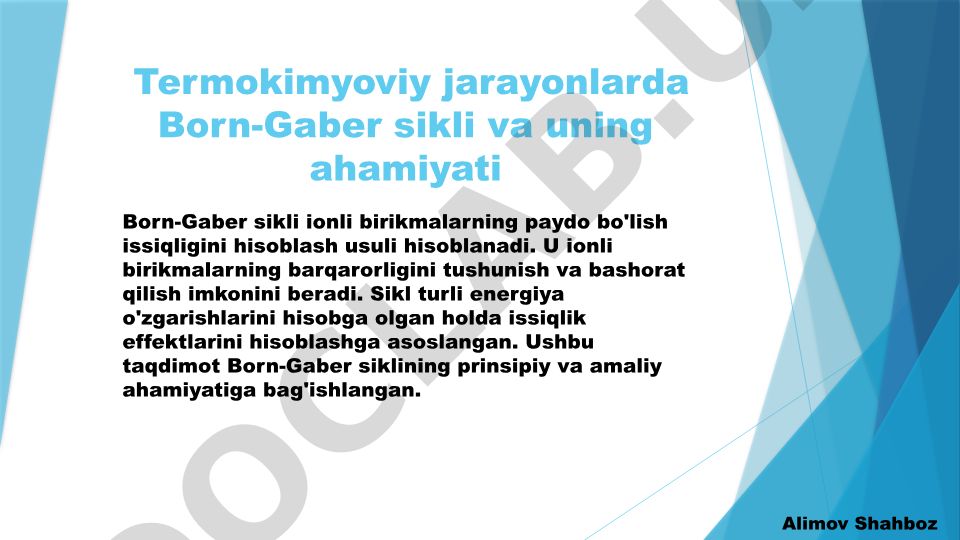 Termokimyoviy jarayonlarda Born-Gaber sikli va uning ahamiyati

Born-Gaber sikli ionli birikmalarning paydo bo'lish issiqligini hisoblash usuli hisoblanadi. U ionli birikmalarning barqarorligini tushunish va bashorat qilish imkonini beradi. Sikl turli energiya o'zgarishlarini hisobga olgan holda issiqlik effektlarini hisoblashga asoslangan. Ushbu taqdimot Born-Gaber siklining prinsipiy va amaliy ahamiyatiga bag'ishlangan.

Alimov Shahboz

DOCLAB.U